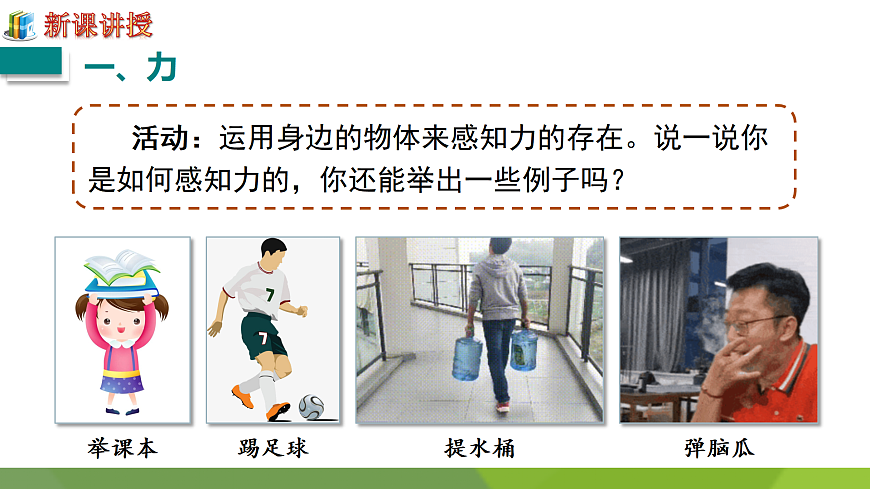 新课讲授

一、力

活动：运用身边的物体来感知力的存在。说一说你是如何感知力的，你还能举出一些例子吗？

7

7

举课本

踢足球

提水桶

弹脑瓜